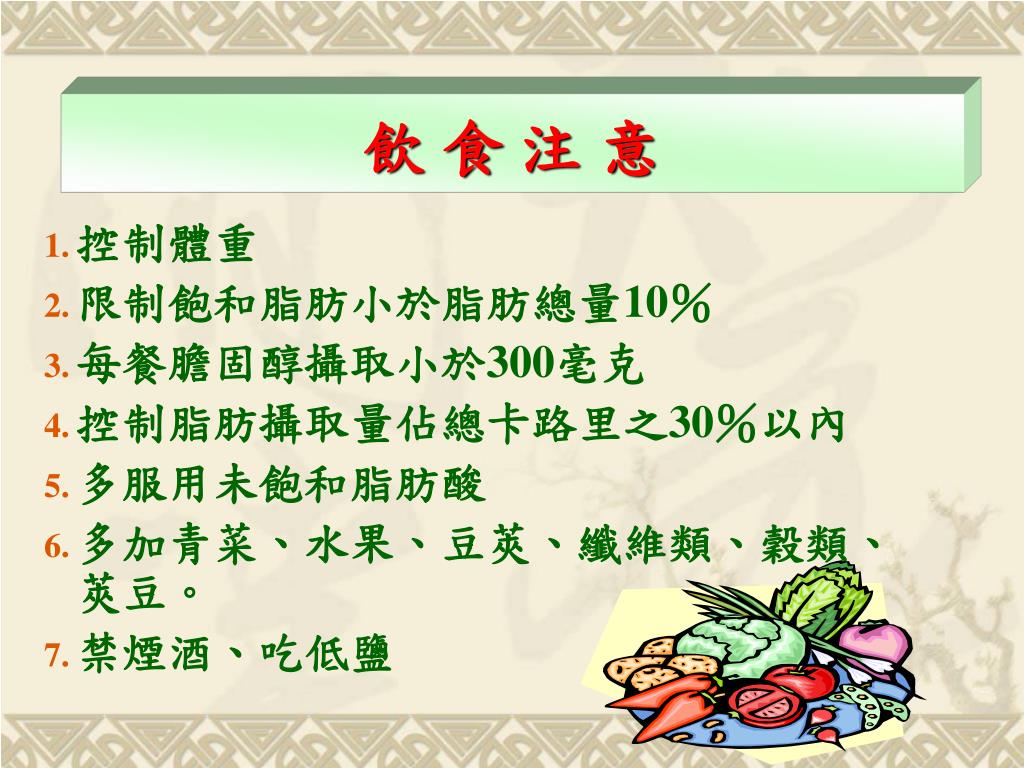 飲 食 注 意

1. 控制體重
2. 限制飽和脂肪小於脂肪總量10％
3. 每餐膽固醇攝取小於300毫克
4. 控制脂肪攝取量佔總卡路里之30％以內
5. 多服用未飽和脂肪酸
6. 多加青菜、水果、豆莢、纖維類、穀類、莢豆。
7. 禁煙酒、吃低鹽